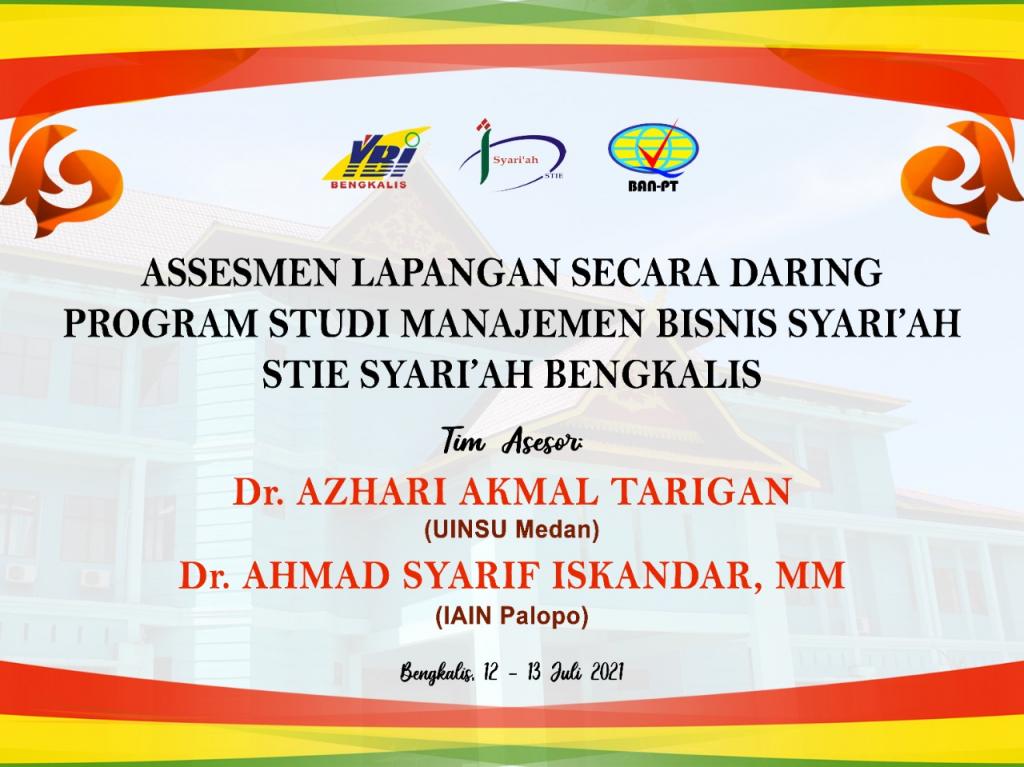 YBI BENGKALIS

Syari'ah STIE

BAN-PT

ASSESMEN LAPANGAN SECARA DARING
PROGRAM STUDI MANAJEMEN BISNIS SYARI'AH
STIE SYARI'AH BENGKALIS

Tim Asesor:

Dr. AZHARI AKMAL TARIGAN
(UINSU Medan)

Dr. AHMAD SYARIF ISKANDAR, MM
(IAIN Palopo)

Bengkalis, 12 - 13 Juli 2021